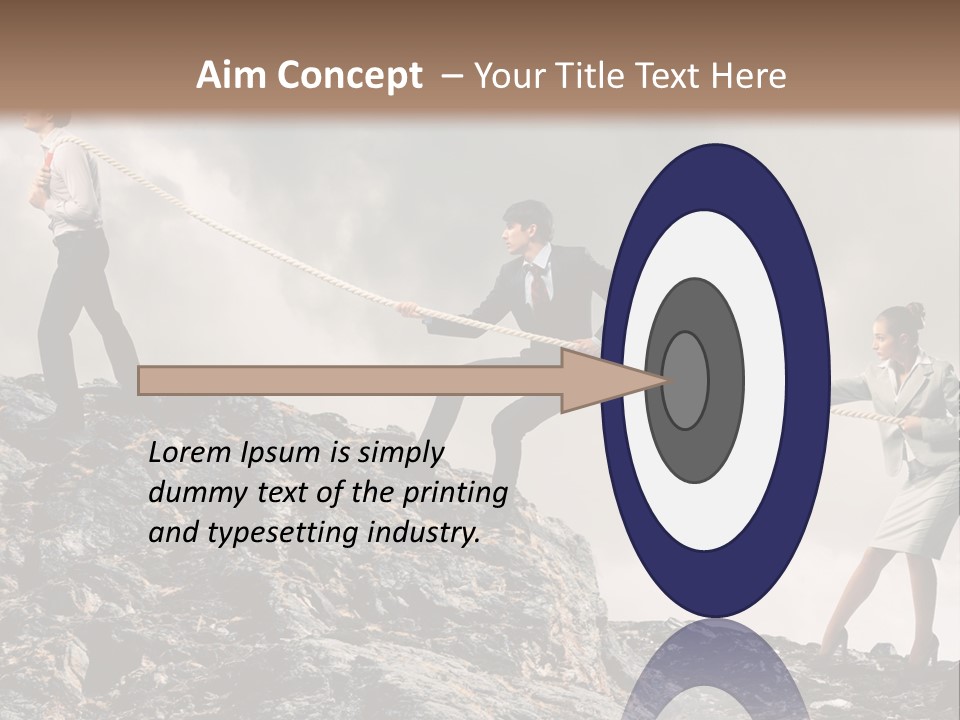 Aim Concept – Your Title Text Here

Lorem Ipsum is simply dummy text of the printing and typesetting industry.